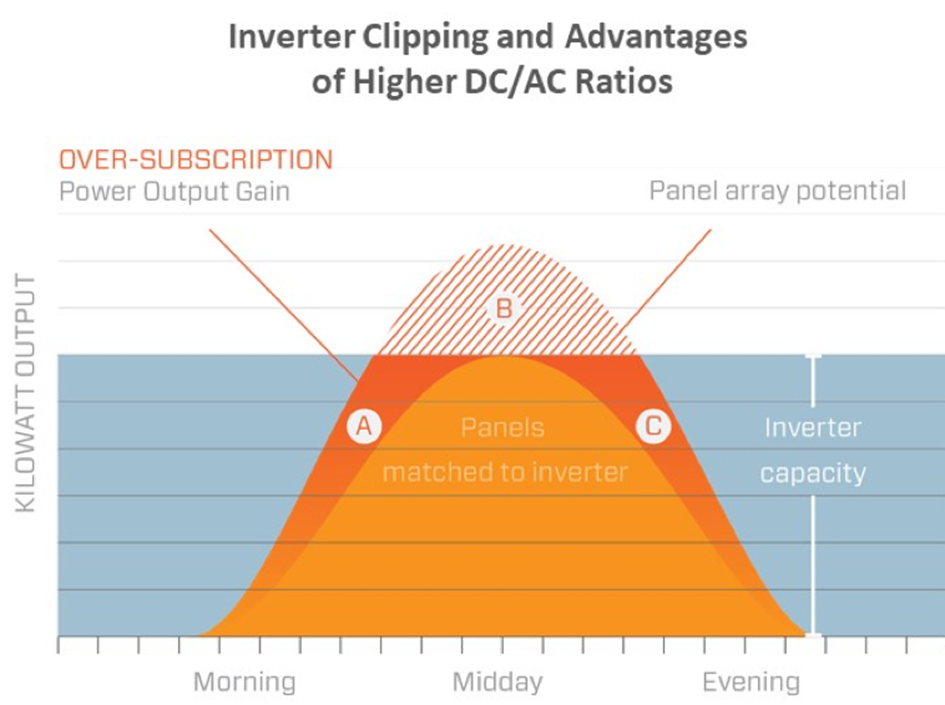 Inverter Clipping and Advantages of Higher DC/AC Ratios

OVER-SUBSCRIPTION
Power Output Gain

Panel array potential

KILOWATT OUTPUT

B

A

Panels matched to inverter

C

Inverter capacity

Morning

Midday

Evening